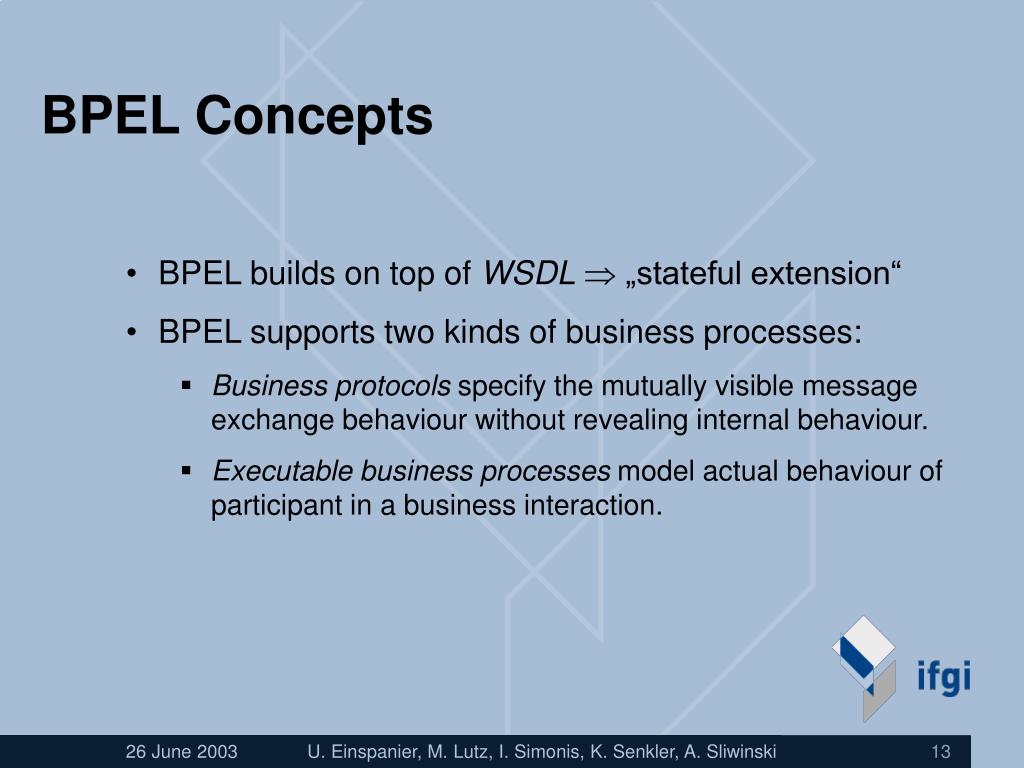 BPEL Concepts

• BPEL builds on top of WSDL $\Rightarrow$ „stateful extension“

• BPEL supports two kinds of business processes:

▪ Business protocols specify the mutually visible message exchange behaviour without revealing internal behaviour.

▪ Executable business processes model actual behaviour of participant in a business interaction.

ifgi

26 June 2003 U. Einspanier, M. Lutz, I. Simonis, K. Senkler, A. Sliwinski 13